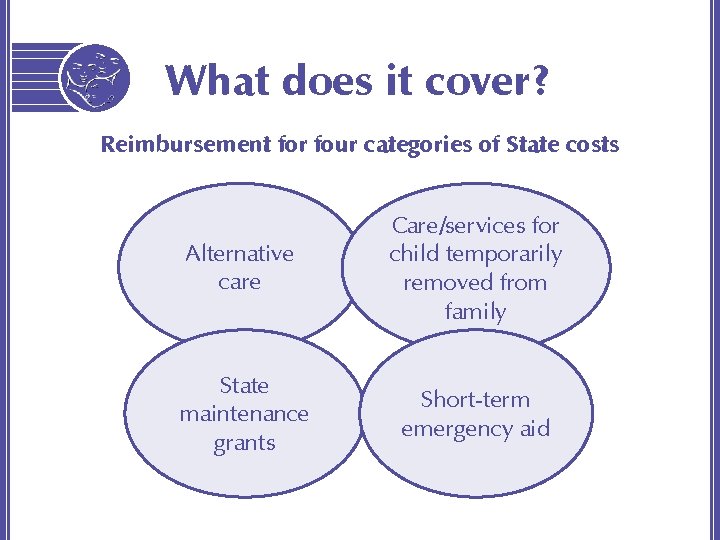 What does it cover?

Reimbursement for four categories of State costs

Alternative care

Care/services for child temporarily removed from family

State maintenance grants

Short-term emergency aid